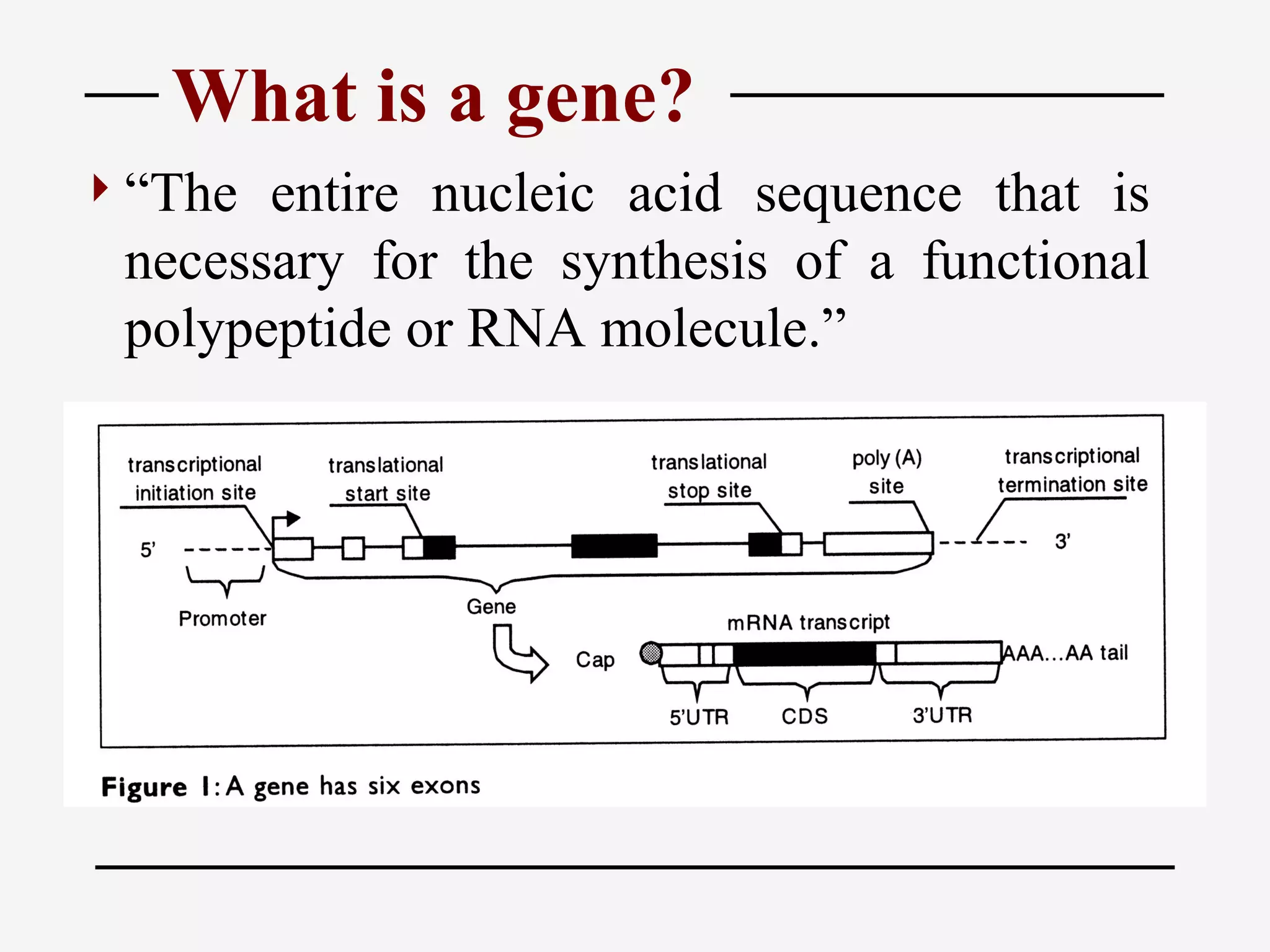 What is a gene?

“The entire nucleic acid sequence that is necessary for the synthesis of a functional polypeptide or RNA molecule.”

transcriptional initiation site

translational start site

translational stop site

poly (A) site

transcriptional termination site

5’

3’

Promoter

Gene

mRNA transcript

Cap

AAA...AA tail

5’UTR

CDS

3’UTR

Figure 1: A gene has six exons